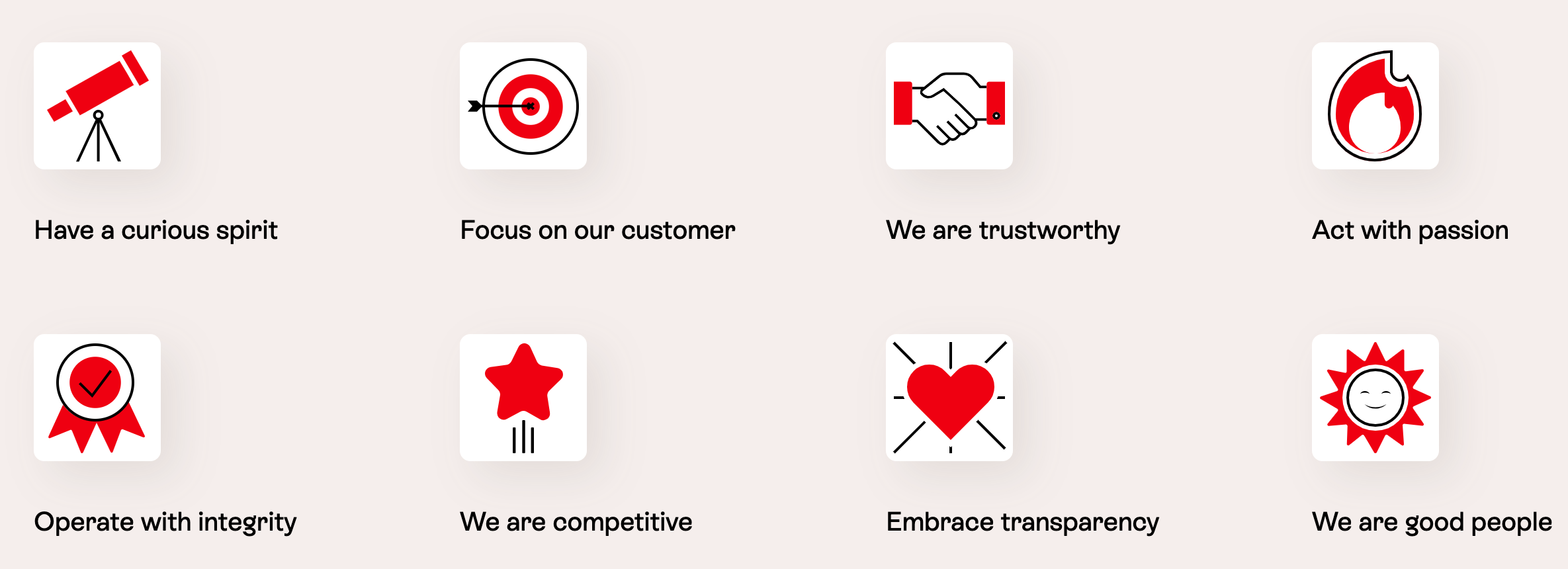 Have a curious spirit

Focus on our customer

We are trustworthy

Act with passion

Operate with integrity

We are competitive

Embrace transparency

We are good people